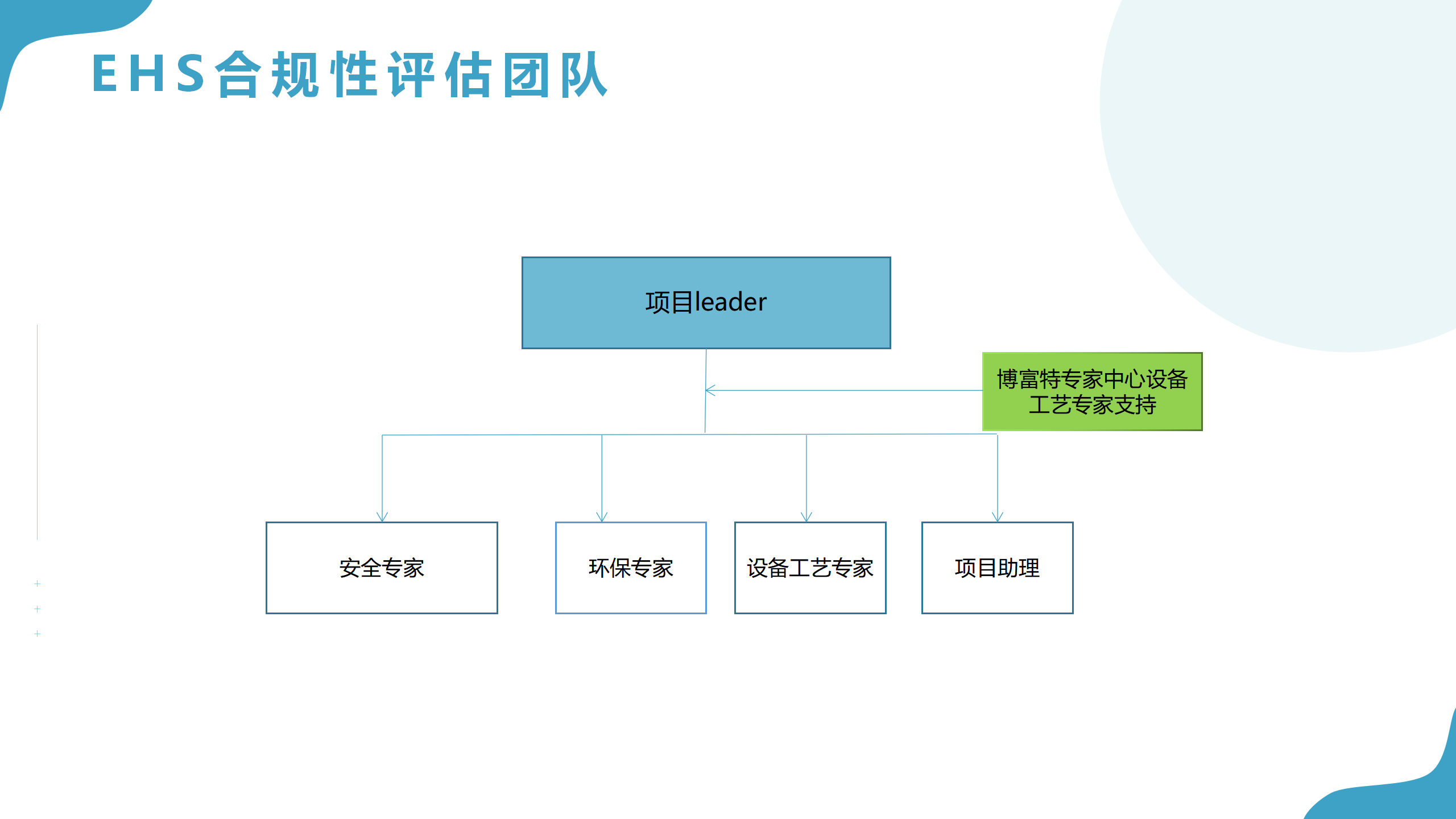 EHS合规性评估团队

项目leader

博富特专家中心设备工艺专家支持

安全专家

环保专家

设备工艺专家

项目助理